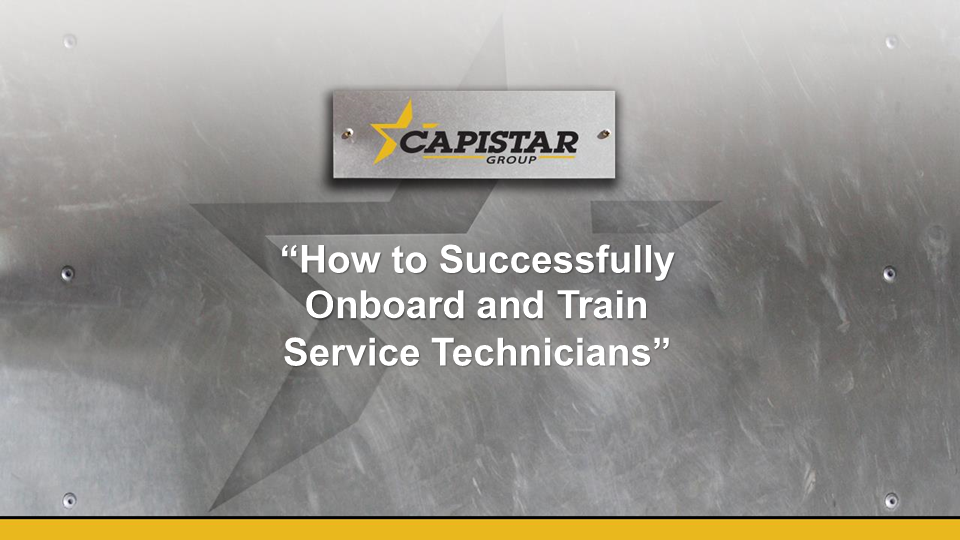 CAPISTAR
GROUP

“How to Successfully Onboard and Train Service Technicians”